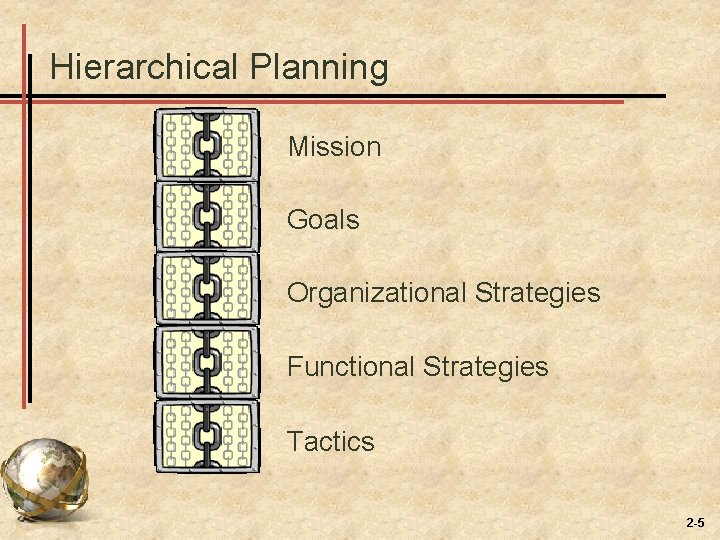 Hierarchical Planning

Mission

Goals

Organizational Strategies

Functional Strategies

Tactics

2-5